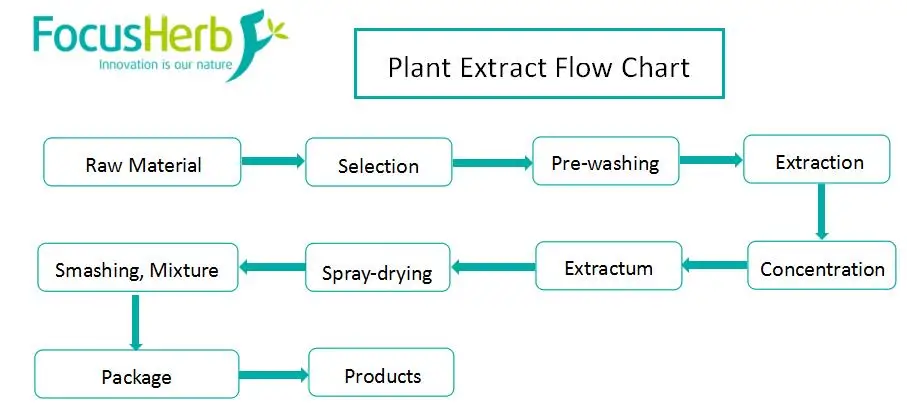 FocusHerb
Innovation is our nature

Plant Extract Flow Chart

Raw Material
Selection
Pre-washing
Extraction
Concentration
Extractum
Spray-drying
Smashing, Mixture
Package
Products